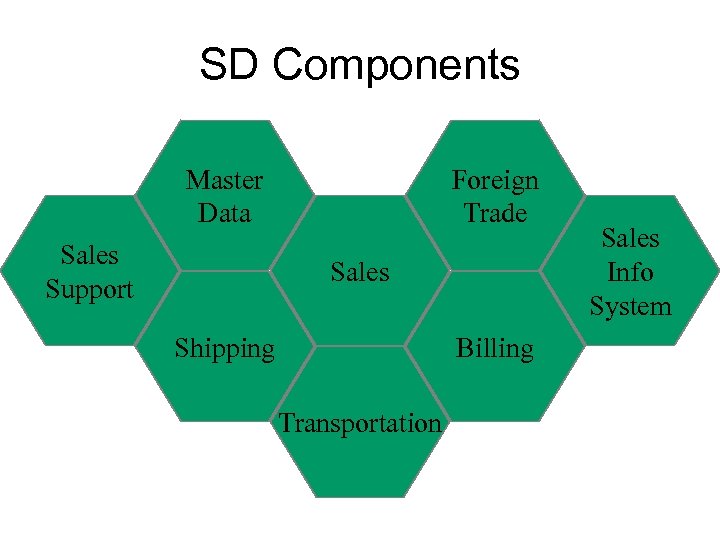 SD Components

Master Data

Foreign Trade

Sales Support

Sales

Sales Info System

Shipping

Billing

Transportation